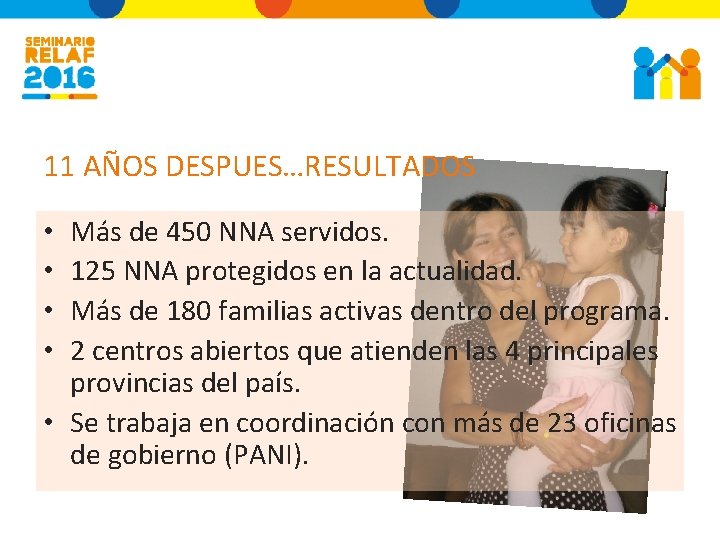 SEMINARIO RELAF 2016

11 AÑOS DESPUES…RESULTADOS

• Más de 450 NNA servidos.
• 125 NNA protegidos en la actualidad.
• Más de 180 familias activas dentro del programa.
• 2 centros abiertos que atienden las 4 principales provincias del país.
• Se trabaja en coordinación con más de 23 oficinas de gobierno (PANI).